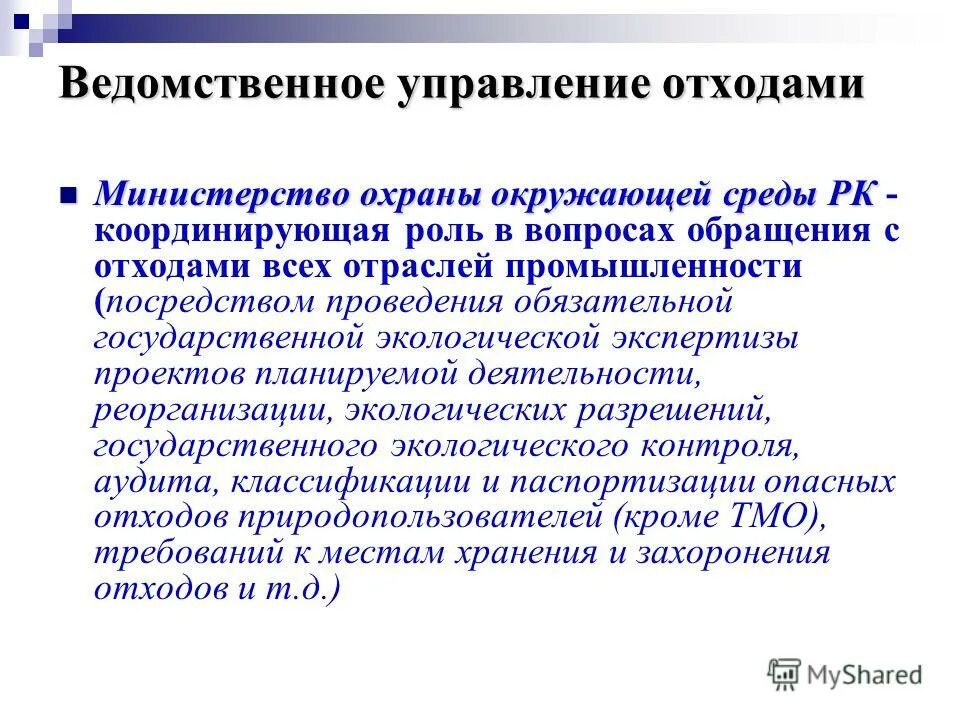 Ведомственное управление отходами

Министерство охраны окружающей среды РК - координирующая роль в вопросах обращения с отходами всех отраслей промышленности (посредством проведения обязательной государственной экологической экспертизы проектов планируемой деятельности, реорганизации, экологических разрешений, государственного экологического контроля, аудита, классификации и паспортизации опасных отходов природопользователей (кроме ТМО), требований к местам хранения и захоронения отходов и т.д.)

MyShared